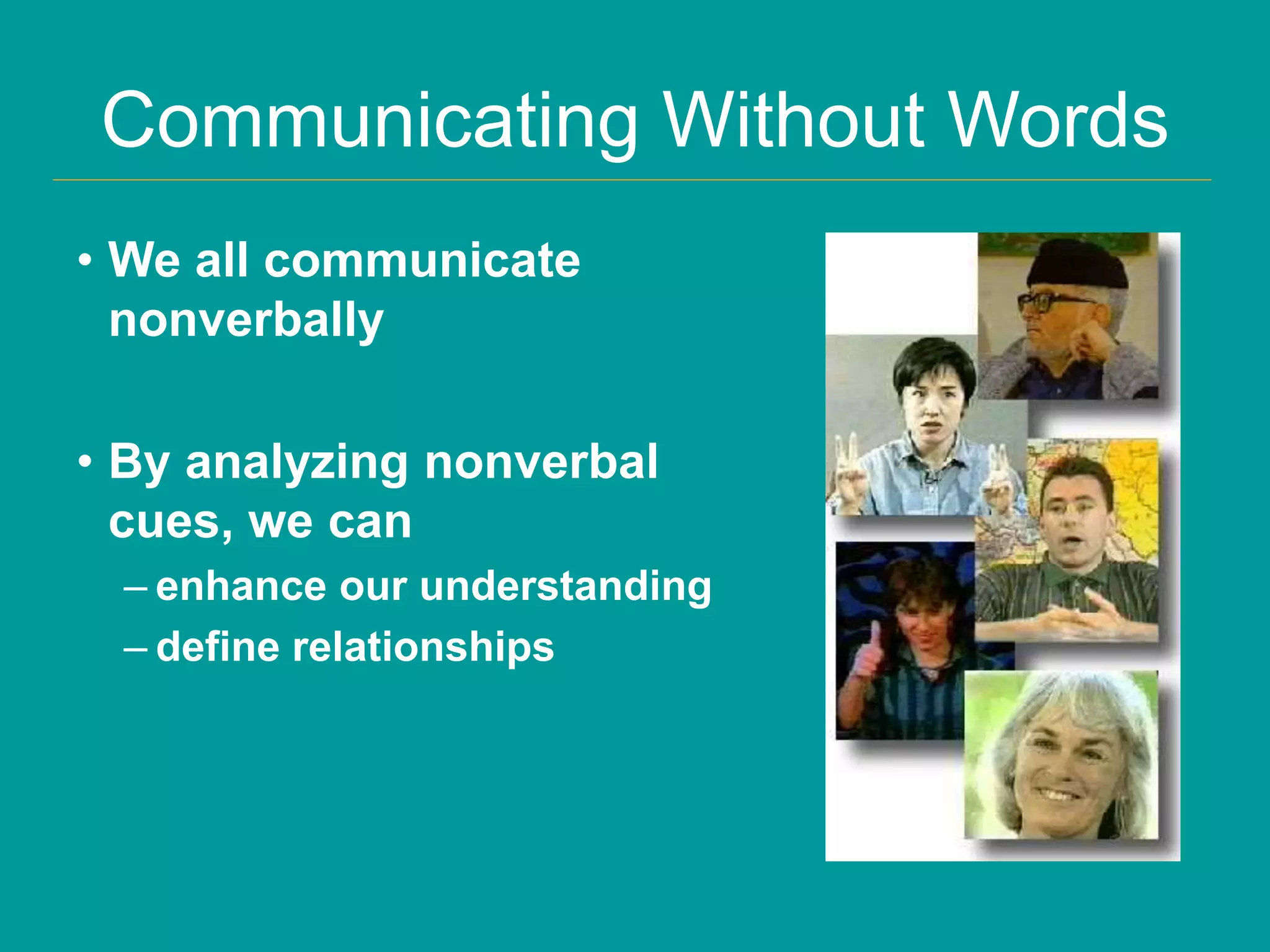 Communicating Without Words

• We all communicate nonverbally

• By analyzing nonverbal cues, we can
– enhance our understanding
– define relationships